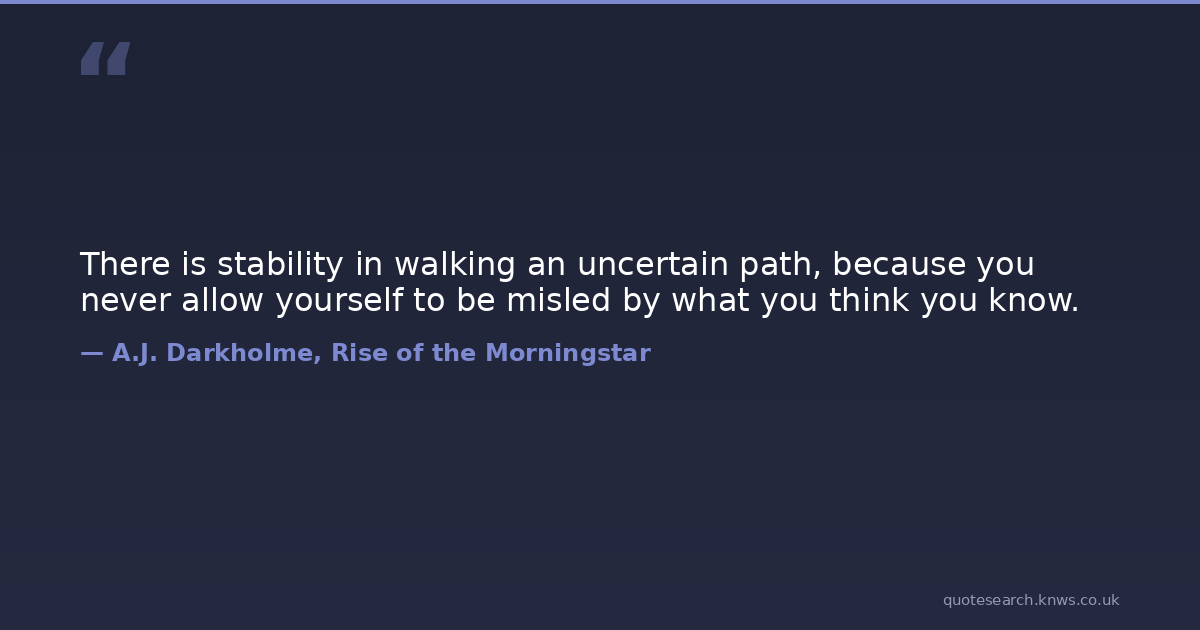 “

There is stability in walking an uncertain path, because you never allow yourself to be misled by what you think you know.

— A.J. Darkholme, Rise of the Morningstar

quotesearch.knws.co.uk